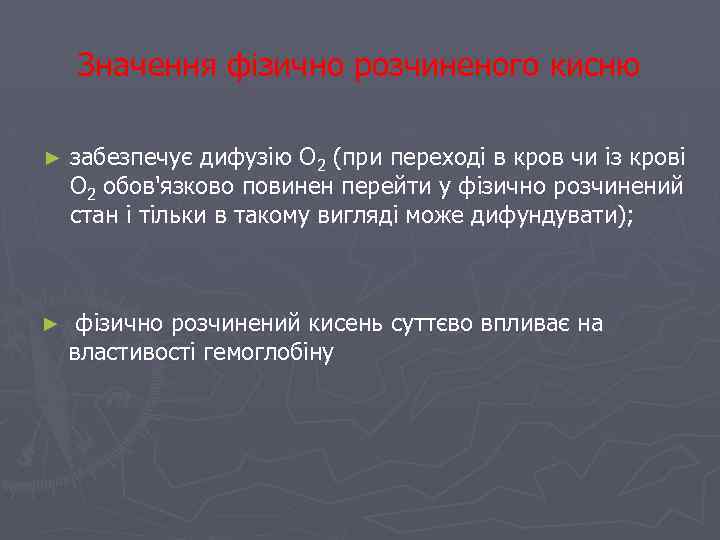 Значення фізично розчиненого кисню

► забезпечує дифузію $O_2$ (при переході в кров чи із крові $O_2$ обов'язково повинен перейти у фізично розчинений стан і тільки в такому вигляді може дифундувати);

► фізично розчинений кисень суттєво впливає на властивості гемоглобіну